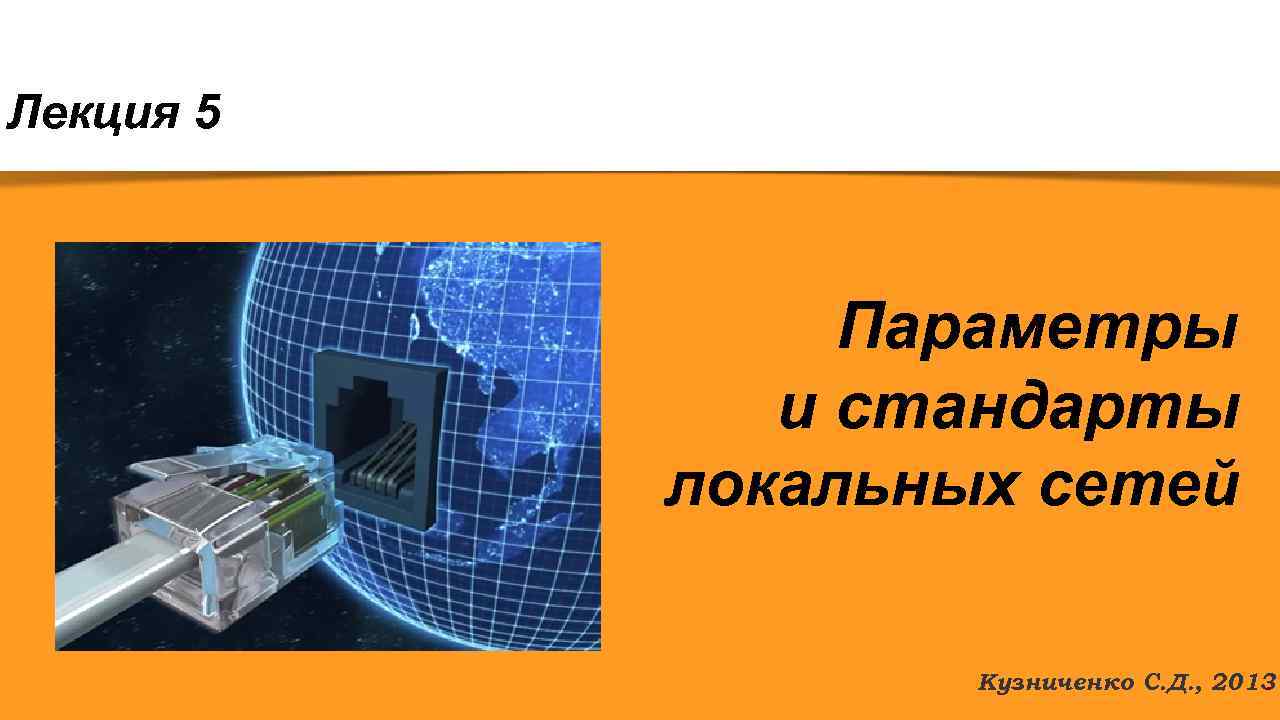 Лекция 5

Параметры и стандарты локальных сетей

Кузниченко С.Д., 2013